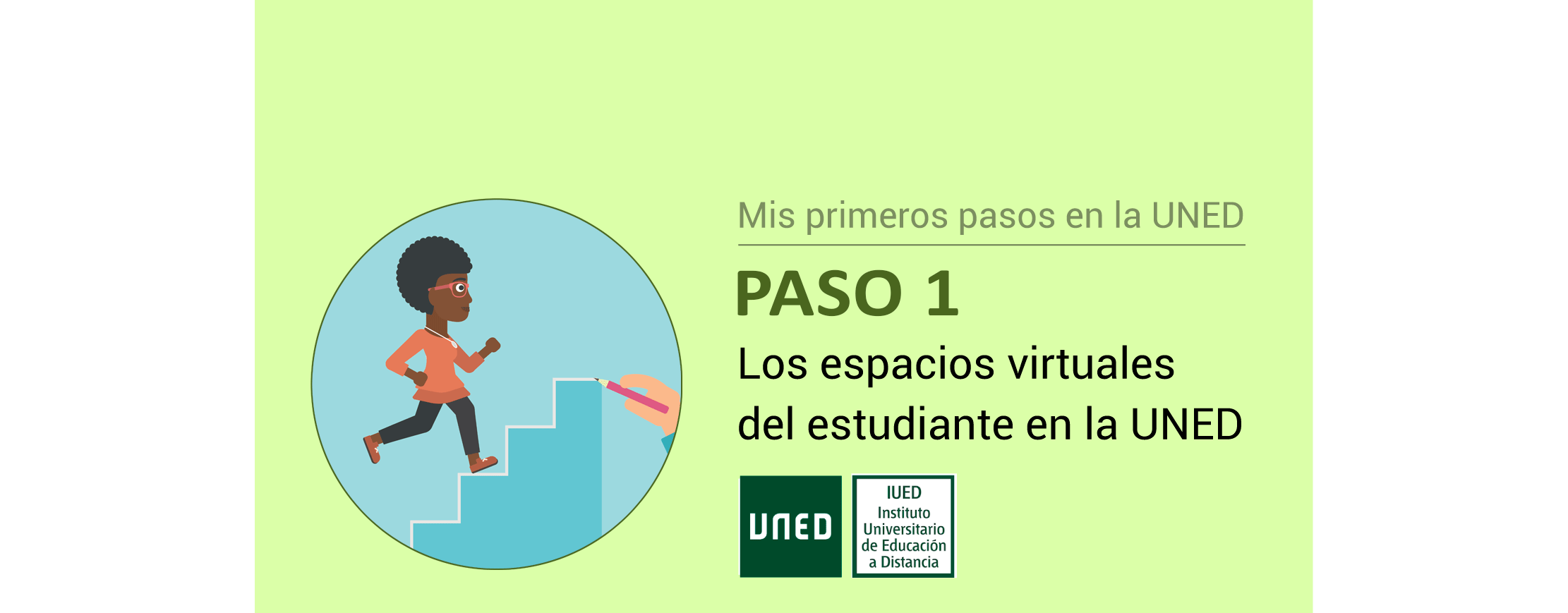 Mis primeros pasos en la UNED

PASO 1

Los espacios virtuales del estudiante en la UNED

UNED

IUED
Instituto Universitario de Educación a Distancia